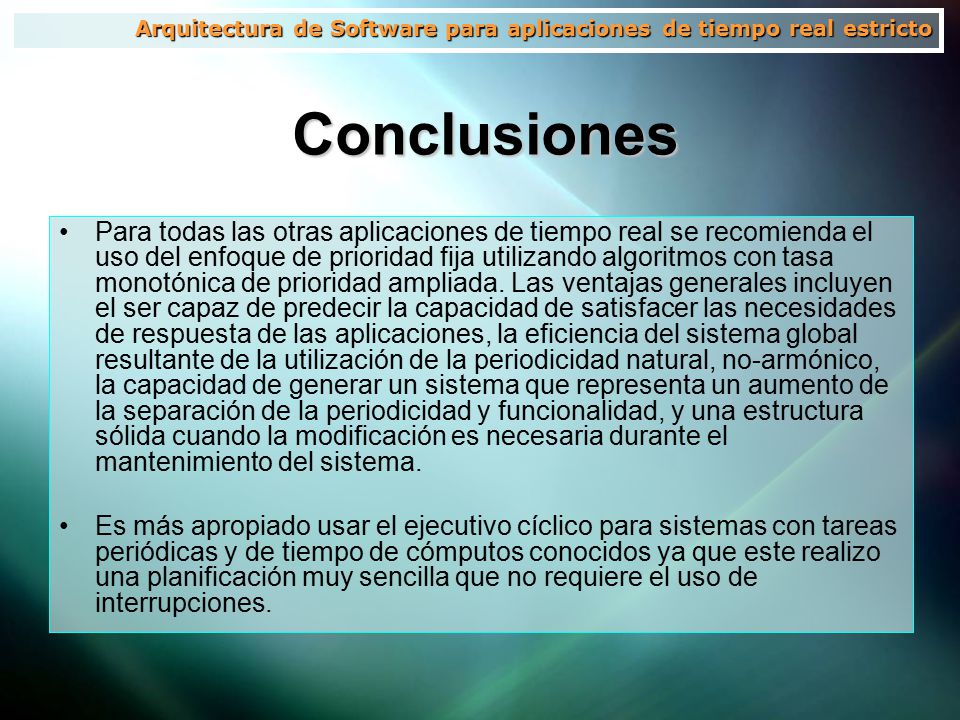 Arquitectura de Software para aplicaciones de tiempo real estricto

Conclusiones

• Para todas las otras aplicaciones de tiempo real se recomienda el uso del enfoque de prioridad fija utilizando algoritmos con tasa monotónica de prioridad ampliada. Las ventajas generales incluyen el ser capaz de predecir la capacidad de satisfacer las necesidades de respuesta de las aplicaciones, la eficiencia del sistema global resultante de la utilización de la periodicidad natural, no-armónico, la capacidad de generar un sistema que representa un aumento de la separación de la periodicidad y funcionalidad, y una estructura sólida cuando la modificación es necesaria durante el mantenimiento del sistema.

• Es más apropiado usar el ejecutivo cíclico para sistemas con tareas periódicas y de tiempo de cómputos conocidos ya que este realizo una planificación muy sencilla que no requiere el uso de interrupciones.